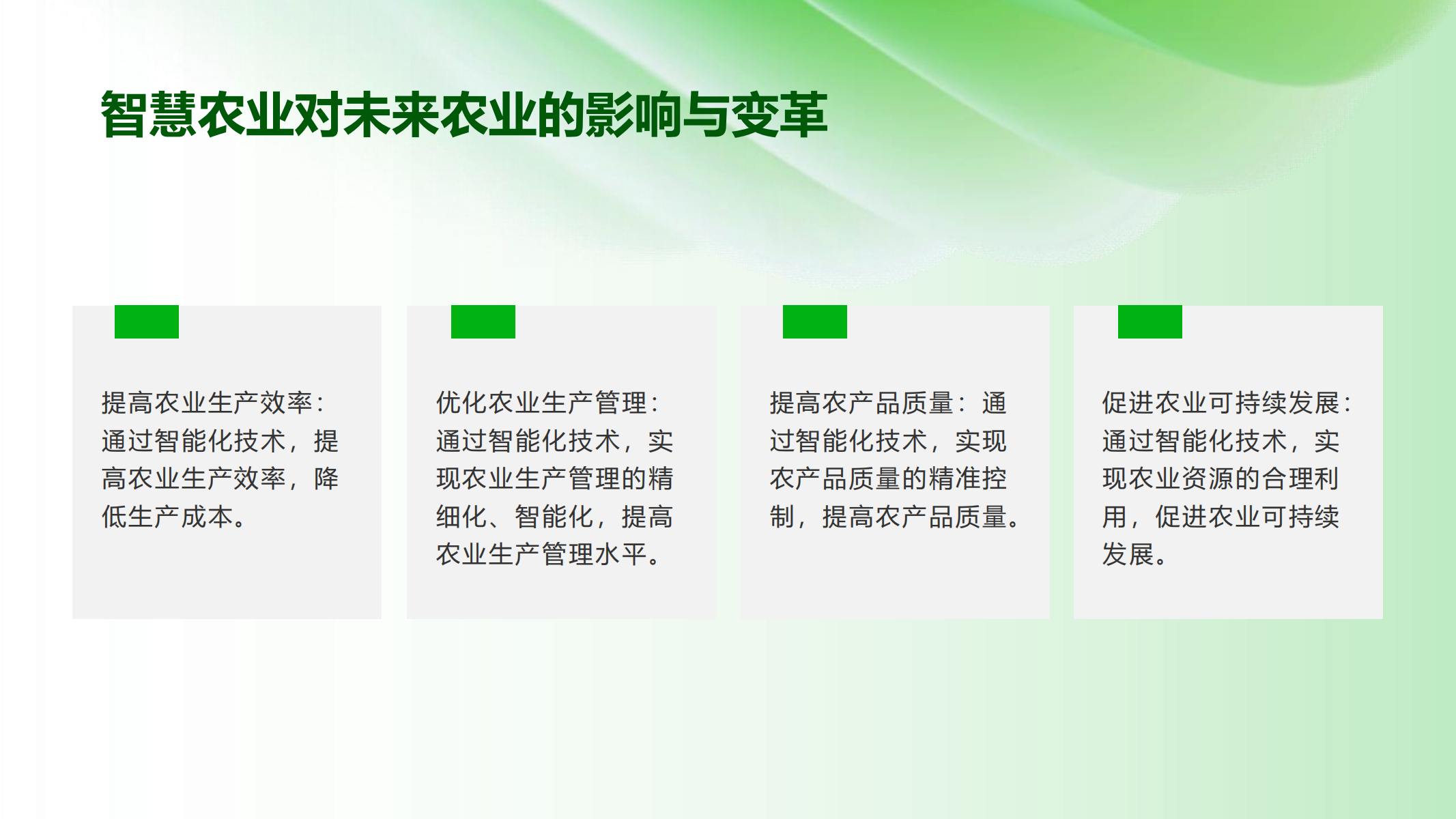 智慧农业对未来农业的影响与变革

提高农业生产效率：通过智能化技术，提高农业生产效率，降低生产成本。

优化农业生产管理：通过智能化技术，实现农业生产管理的精细化、智能化，提高农业生产管理水平。

提高农产品质量：通过智能化技术，实现农产品质量的精准控制，提高农产品质量。

促进农业可持续发展：通过智能化技术，实现农业资源的合理利用，促进农业可持续发展。